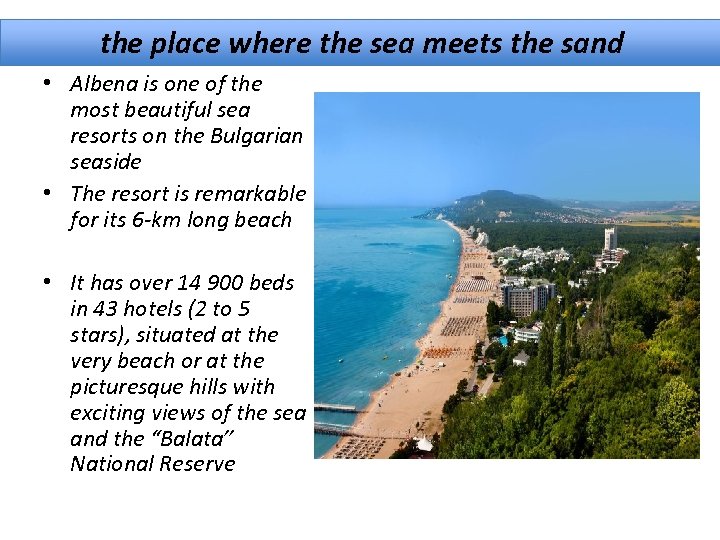 the place where the sea meets the sand

• Albena is one of the most beautiful sea resorts on the Bulgarian seaside
• The resort is remarkable for its 6-km long beach

• It has over 14 900 beds in 43 hotels (2 to 5 stars), situated at the very beach or at the picturesque hills with exciting views of the sea and the “Balata” National Reserve